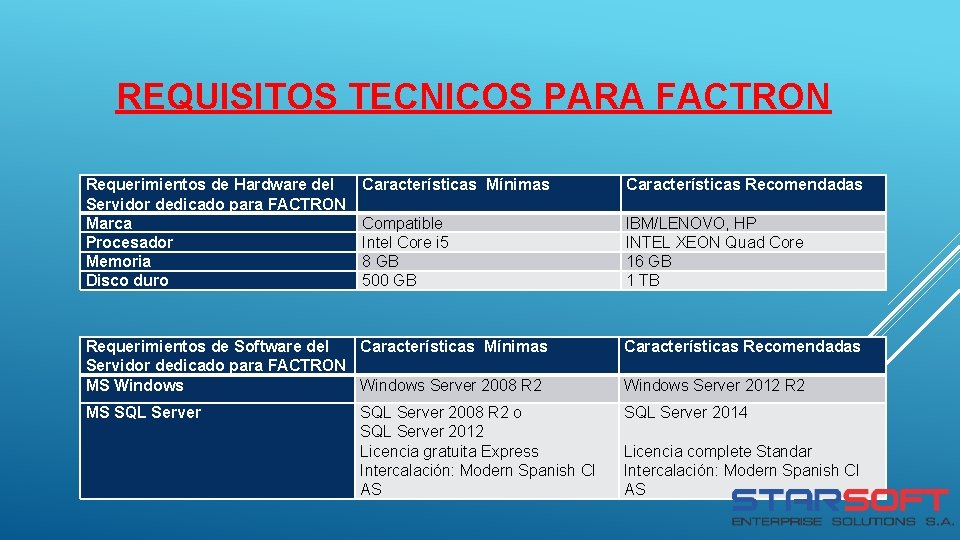 REQUISITOS TECNICOS PARA FACTRON

| Requerimientos de Hardware del Servidor dedicado para FACTRON | Características Mínimas | Características Recomendadas |
|---|---|---|
| Marca | Compatible | IBM/LENOVO, HP |
| Procesador | Intel Core i5 | INTEL XEON Quad Core |
| Memoria | 8 GB | 16 GB |
| Disco duro | 500 GB | 1 TB |

| Requerimientos de Software del Servidor dedicado para FACTRON | Características Mínimas | Características Recomendadas |
|---|---|---|
| MS Windows | Windows Server 2008 R2 | Windows Server 2012 R2 |
| MS SQL Server | SQL Server 2008 R2 o SQL Server 2012 Licencia gratuita Express Intercalación: Modern Spanish CI AS | SQL Server 2014 Licencia complete Standar Intercalación: Modern Spanish CI AS |

STARSOFT
ENTERPRISE SOLUTIONS S.A.